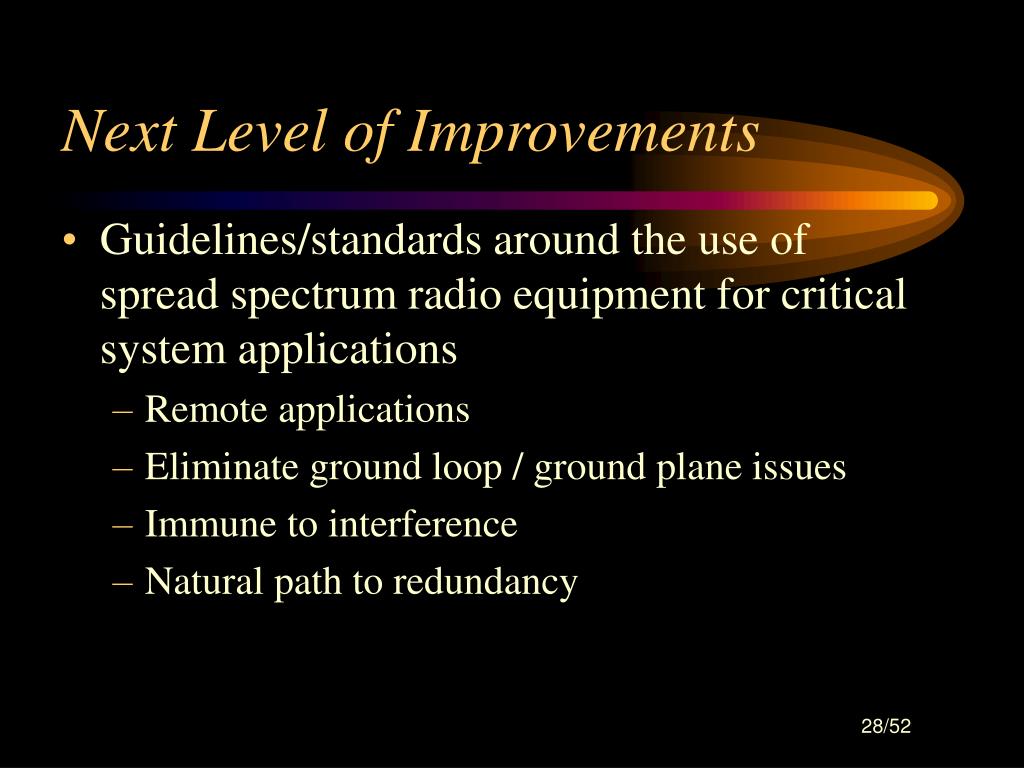 Next Level of Improvements

• Guidelines/standards around the use of spread spectrum radio equipment for critical system applications
– Remote applications
– Eliminate ground loop / ground plane issues
– Immune to interference
– Natural path to redundancy

28/52